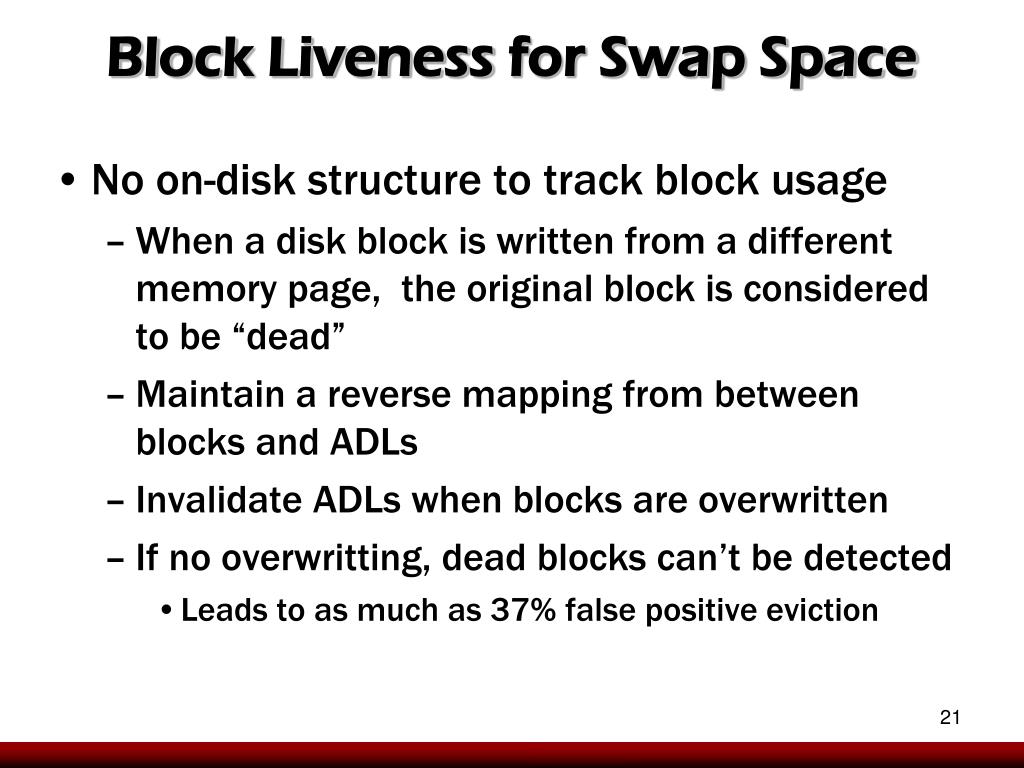 Block Liveness for Swap Space

• No on-disk structure to track block usage
– When a disk block is written from a different memory page, the original block is considered to be “dead”
– Maintain a reverse mapping from between blocks and ADLs
– Invalidate ADLs when blocks are overwritten
– If no overwritting, dead blocks can’t be detected
• Leads to as much as 37% false positive eviction

21